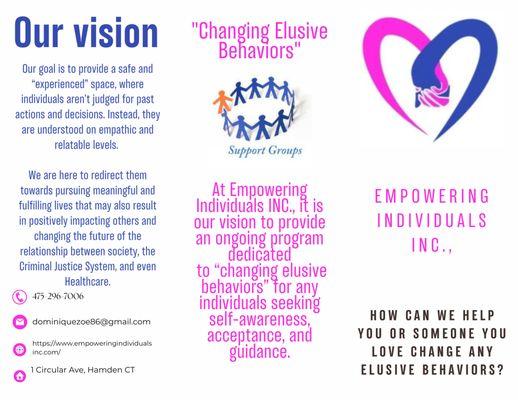 Our vision

Our goal is to provide a safe and "experienced" space, where individuals aren't judged for past actions and decisions. Instead, they are understood on empathic and relatable levels.

We are here to redirect them towards pursuing meaningful and fulfilling lives that may also result in positively impacting others and changing the future of the relationship between society, the Criminal Justice System, and even Healthcare.

475-296-7006

dominiquezoe86@gmail.com

https://www.empoweringindividualsinc.com/

1 Circular Ave, Hamden CT

"Changing Elusive Behaviors"

Support Groups

At Empowering Individuals INC., it is our vision to provide an ongoing program dedicated to "changing elusive behaviors" for any individuals seeking self-awareness, acceptance, and guidance.

EMPOWERING INDIVIDUALS INC.,

HOW CAN WE HELP YOU OR SOMEONE YOU LOVE CHANGE ANY ELUSIVE BEHAVIORS?